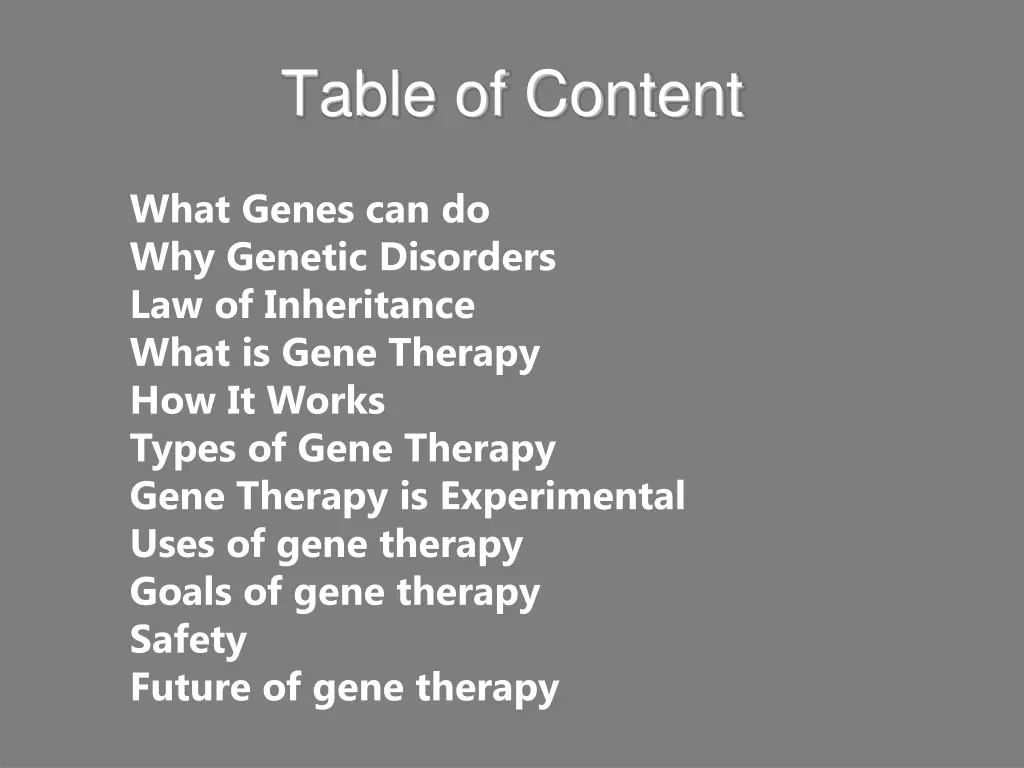 Table of Content

What Genes can do
Why Genetic Disorders
Law of Inheritance
What is Gene Therapy
How It Works
Types of Gene Therapy
Gene Therapy is Experimental
Uses of gene therapy
Goals of gene therapy
Safety
Future of gene therapy